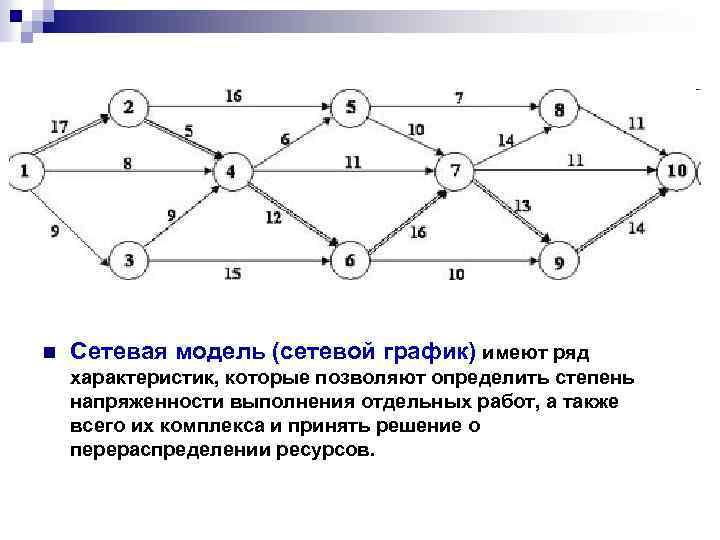 1
2
3
4
5
6
7
8
9
10
17
8
9
16
5
9
15
6
11
12
7
10
16
10
14
11
13
11
14

Сетевая модель (сетевой график) имеют ряд характеристик, которые позволяют определить степень напряженности выполнения отдельных работ, а также всего их комплекса и принять решение о перераспределении ресурсов.